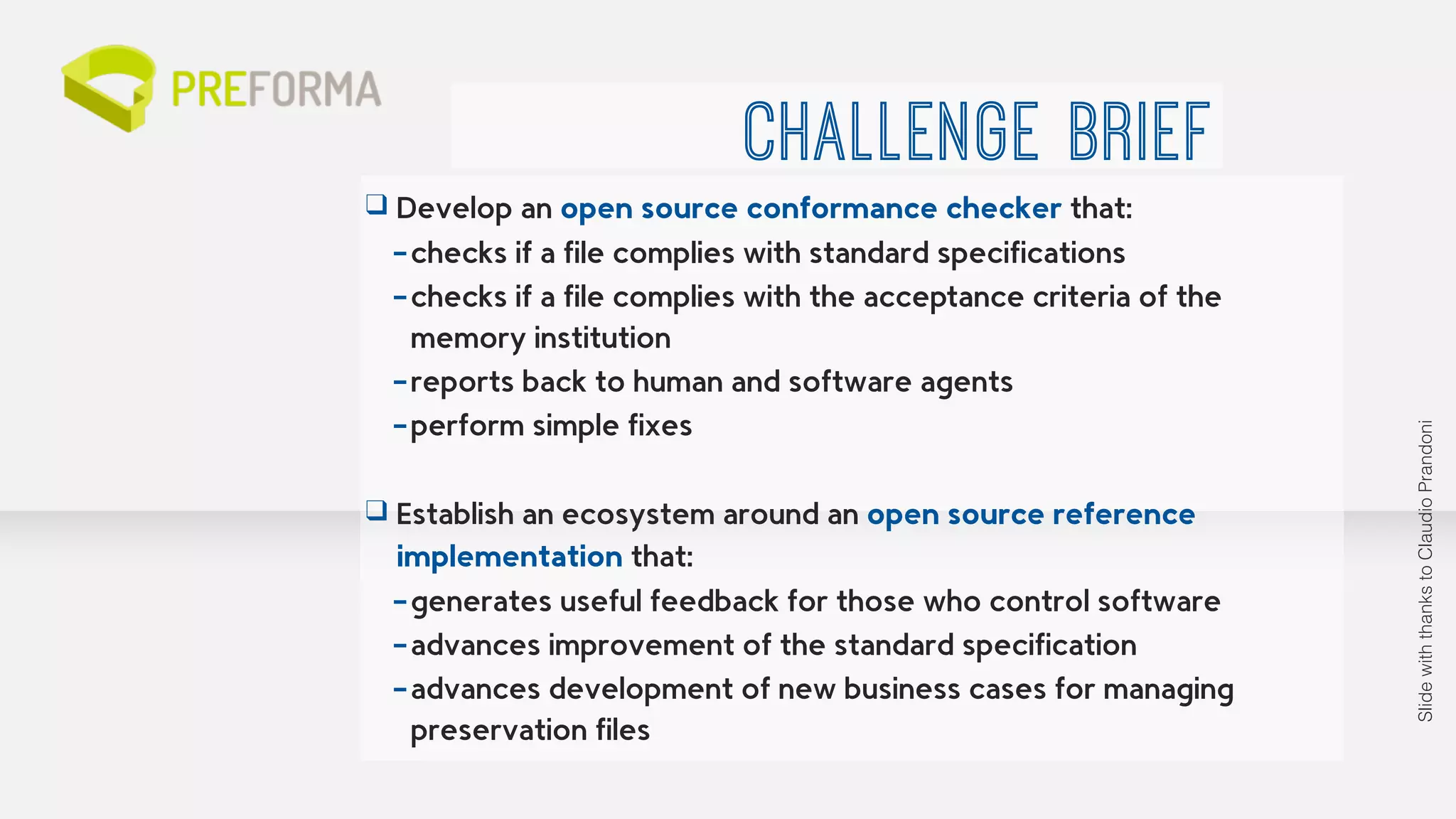 PREFORMA

CHALLENGE BRIEF

❑ Develop an open source conformance checker that:
– checks if a file complies with standard specifications
– checks if a file complies with the acceptance criteria of the memory institution
– reports back to human and software agents
– perform simple fixes

❑ Establish an ecosystem around an open source reference implementation that:
– generates useful feedback for those who control software
– advances improvement of the standard specification
– advances development of new business cases for managing preservation files

Slide with thanks to Claudio Prandoni